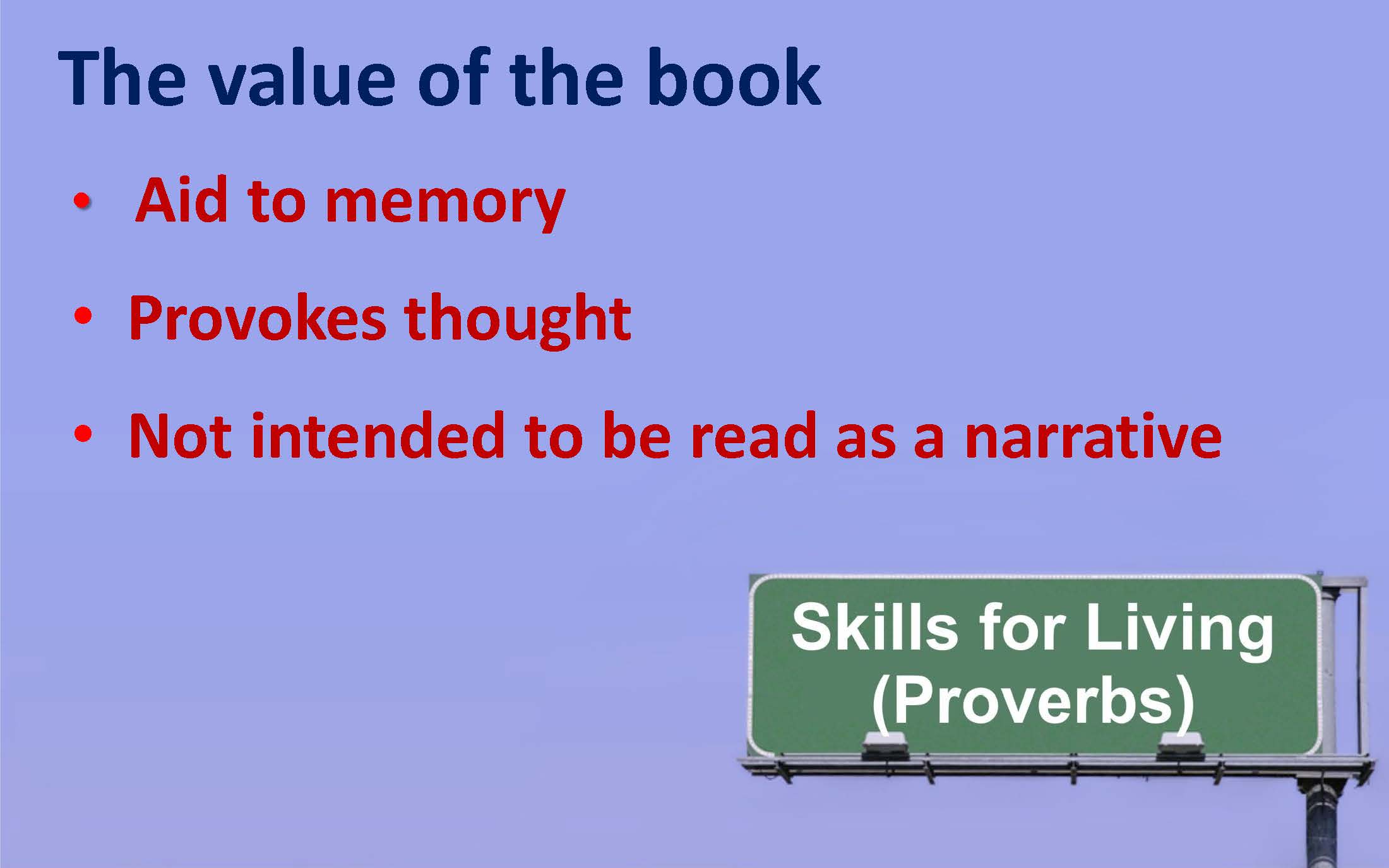 The value of the book

• Aid to memory
• Provokes thought
• Not intended to be read as a narrative

Skills for Living
(Proverbs)